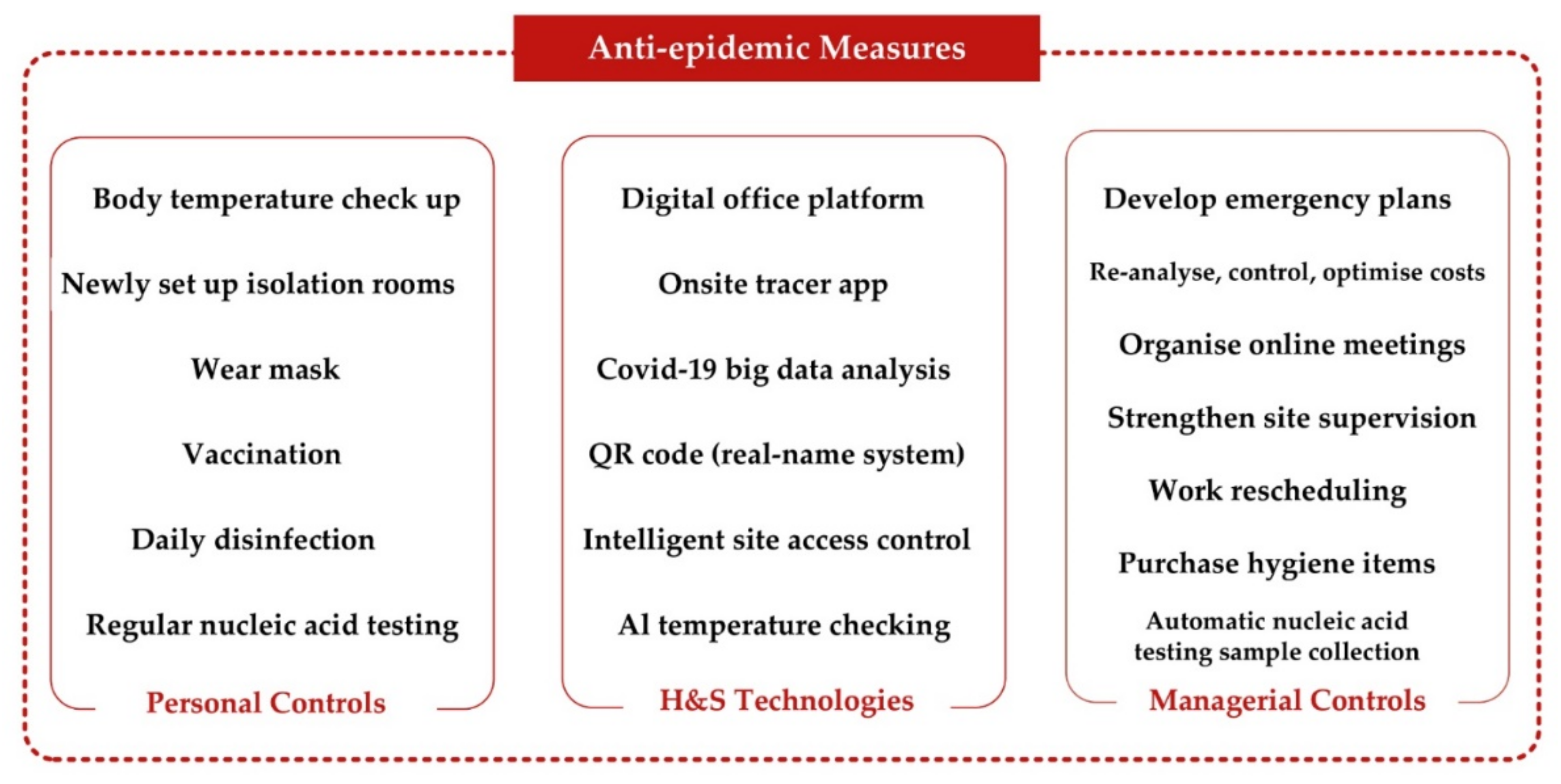 Anti-epidemic Measures

Body temperature check up

Newly set up isolation rooms

Wear mask

Vaccination

Daily disinfection

Regular nucleic acid testing

Personal Controls

Digital office platform

Onsite tracer app

Covid-19 big data analysis

QR code (real-name system)

Intelligent site access control

AI temperature checking

H&S Technologies

Develop emergency plans

Re-analyse, control, optimise costs

Organise online meetings

Strengthen site supervision

Work rescheduling

Purchase hygiene items

Automatic nucleic acid testing sample collection

Managerial Controls